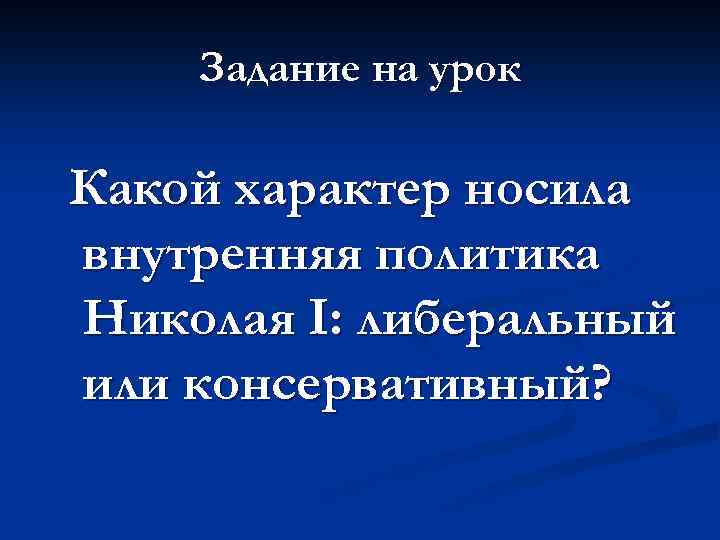 Задание на урок

Какой характер носила внутренняя политика Николая I: либеральный или консервативный?